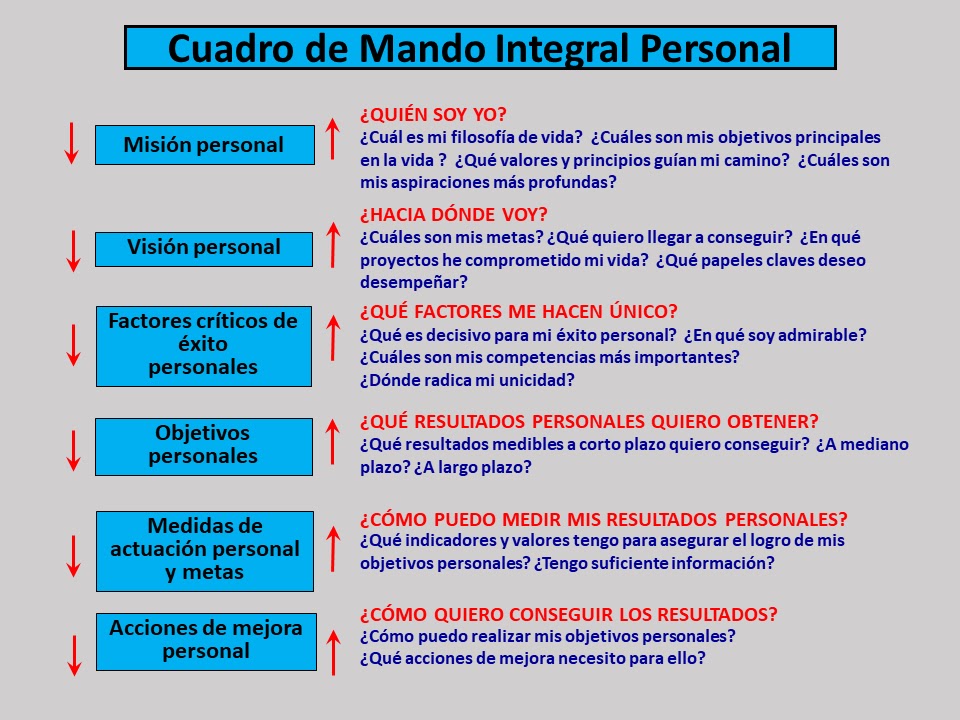 Cuadro de Mando Integral Personal

Misión personal

¿QUIÉN SOY YO?
¿Cuál es mi filosofía de vida? ¿Cuáles son mis objetivos principales en la vida ? ¿Qué valores y principios guían mi camino? ¿Cuáles son mis aspiraciones más profundas?

Visión personal

¿HACIA DÓNDE VOY?
¿Cuáles son mis metas? ¿Qué quiero llegar a conseguir? ¿En qué proyectos he comprometido mi vida? ¿Qué papeles claves deseo desempeñar?

Factores críticos de éxito personales

¿QUÉ FACTORES ME HACEN ÚNICO?
¿Qué es decisivo para mi éxito personal? ¿En qué soy admirable?
¿Cuáles son mis competencias más importantes?
¿Dónde radica mi unicidad?

Objetivos personales

¿QUÉ RESULTADOS PERSONALES QUIERO OBTENER?
¿Qué resultados medibles a corto plazo quiero conseguir? ¿A mediano plazo? ¿A largo plazo?

Medidas de actuación personal y metas

¿CÓMO PUEDO MEDIR MIS RESULTADOS PERSONALES?
¿Qué indicadores y valores tengo para asegurar el logro de mis objetivos personales? ¿Tengo suficiente información?

Acciones de mejora personal

¿CÓMO QUIERO CONSEGUIR LOS RESULTADOS?
¿Cómo puedo realizar mis objetivos personales?
¿Qué acciones de mejora necesito para ello?